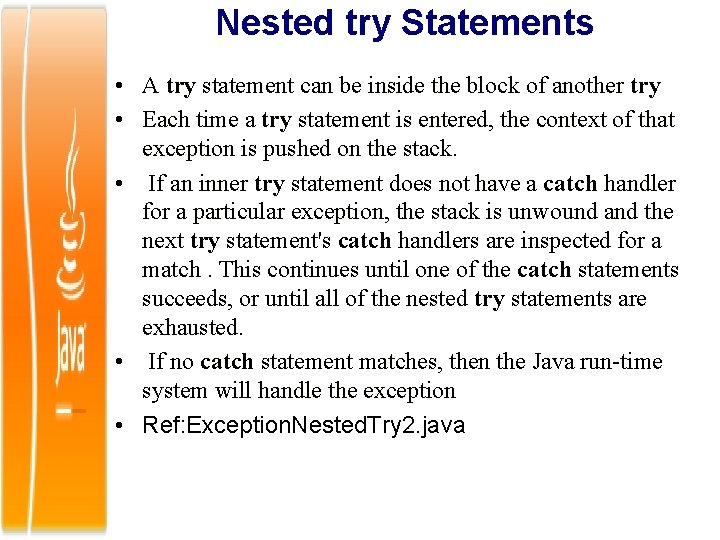 Nested try Statements

• A try statement can be inside the block of another try

• Each time a try statement is entered, the context of that exception is pushed on the stack.

• If an inner try statement does not have a catch handler for a particular exception, the stack is unwound and the next try statement's catch handlers are inspected for a match . This continues until one of the catch statements succeeds, or until all of the nested try statements are exhausted.

• If no catch statement matches, then the Java run-time system will handle the exception

• Ref:ExceptionNestedTry2.java

Java